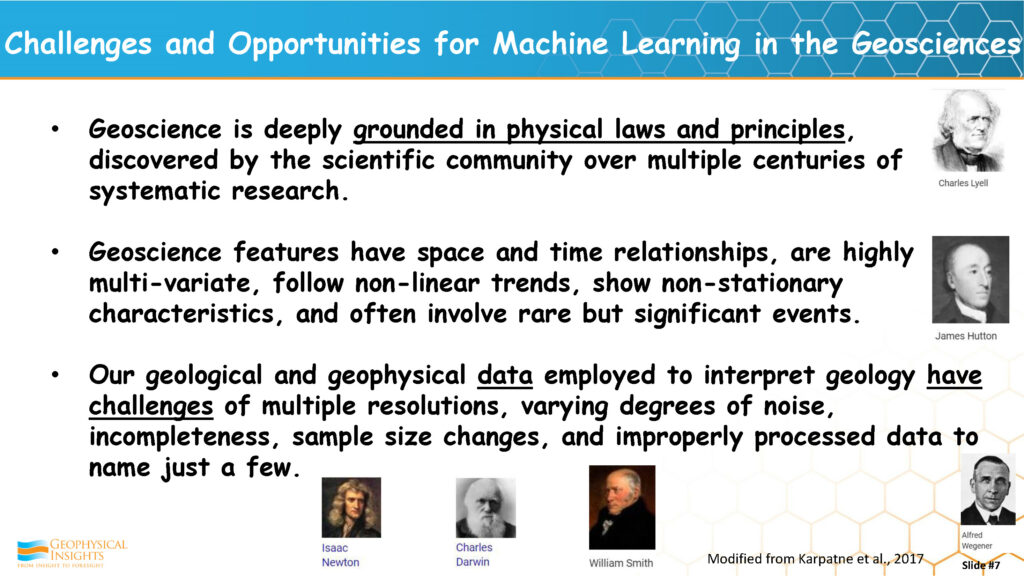 Challenges and Opportunities for Machine Learning in the Geosciences

• Geoscience is deeply grounded in physical laws and principles, discovered by the scientific community over multiple centuries of systematic research.

Charles Lyell

• Geoscience features have space and time relationships, are highly multi-variate, follow non-linear trends, show non-stationary characteristics, and often involve rare but significant events.

James Hutton

• Our geological and geophysical data employed to interpret geology have challenges of multiple resolutions, varying degrees of noise, incompleteness, sample size changes, and improperly processed data to name just a few.

GEOPHYSICAL INSIGHTS
FROM INSIGHT TO FORESIGHT

Isaac Newton

Charles Darwin

William Smith

Modified from Karpatne et al., 2017

Alfred Wegener

Slide #7